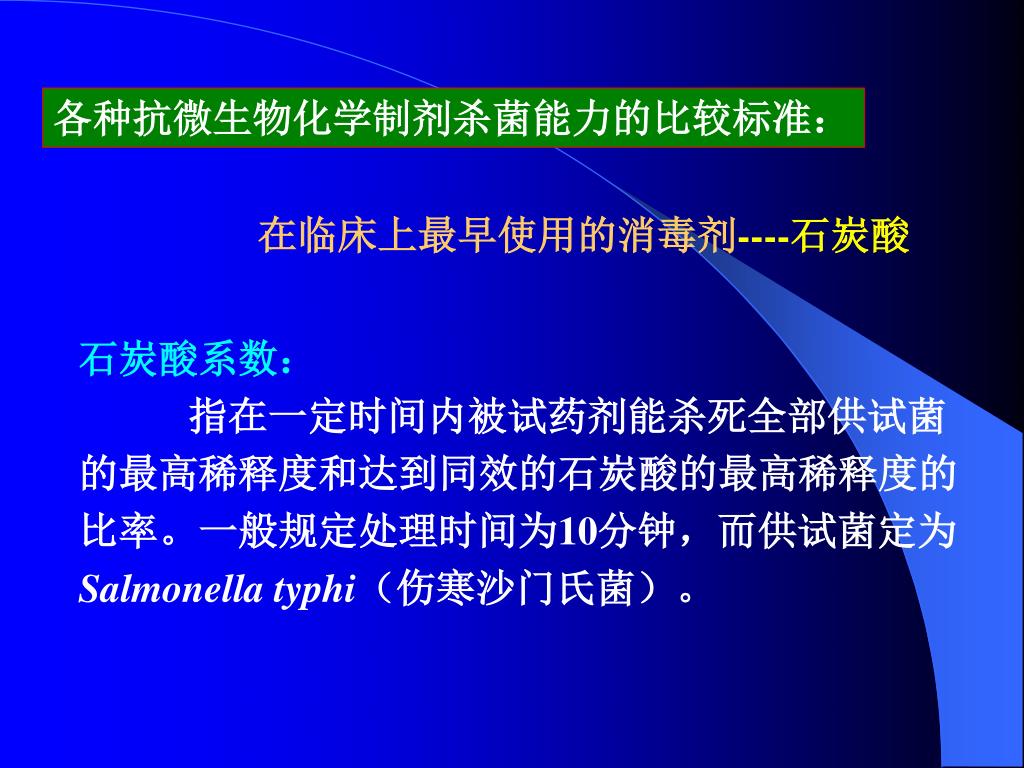 各种抗微生物化学制剂杀菌能力的比较标准：

在临床上最早使用的消毒剂----石炭酸

石炭酸系数：

指在一定时间内被试药剂能杀死全部供试菌的最高稀释度和达到同效的石炭酸的最高稀释度的比率。一般规定处理时间为10分钟，而供试菌定为Salmonella typhi（伤寒沙门氏菌）。